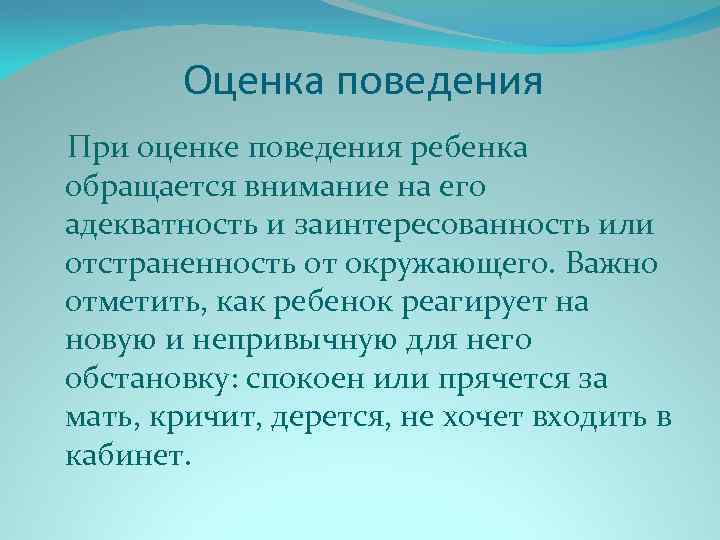 Оценка поведения

При оценке поведения ребенка обращается внимание на его адекватность и заинтересованность или отстраненность от окружающего. Важно отметить, как ребенок реагирует на новую и непривычную для него обстановку: спокоен или прячется за мать, кричит, дерется, не хочет входить в кабинет.